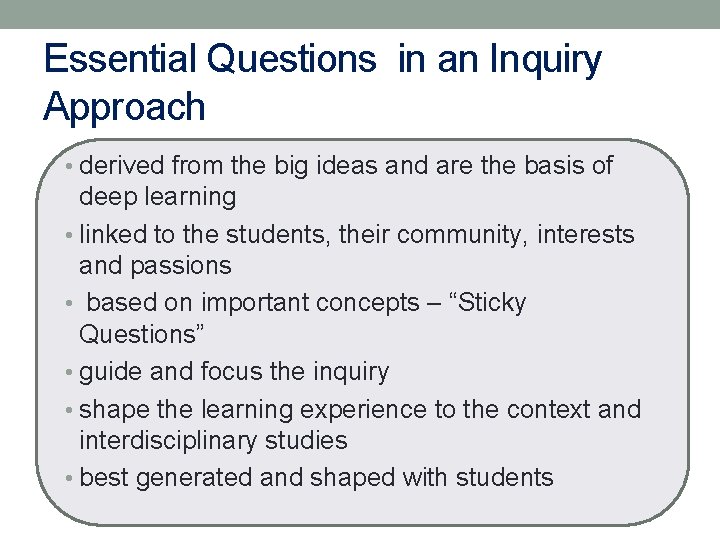 Essential Questions in an Inquiry Approach

• derived from the big ideas and are the basis of deep learning

• linked to the students, their community, interests and passions

• based on important concepts – “Sticky Questions”

• guide and focus the inquiry

• shape the learning experience to the context and interdisciplinary studies

• best generated and shaped with students